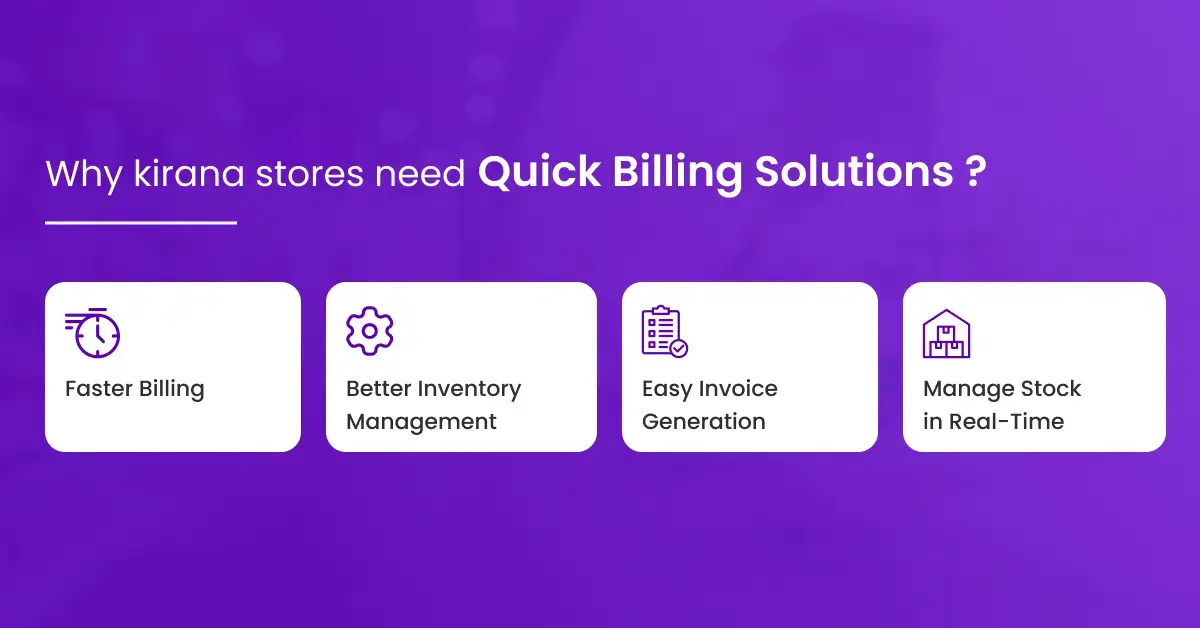 Why kirana stores need Quick Billing Solutions ?

Faster Billing

Better Inventory Management

Easy Invoice Generation

Manage Stock in Real-Time